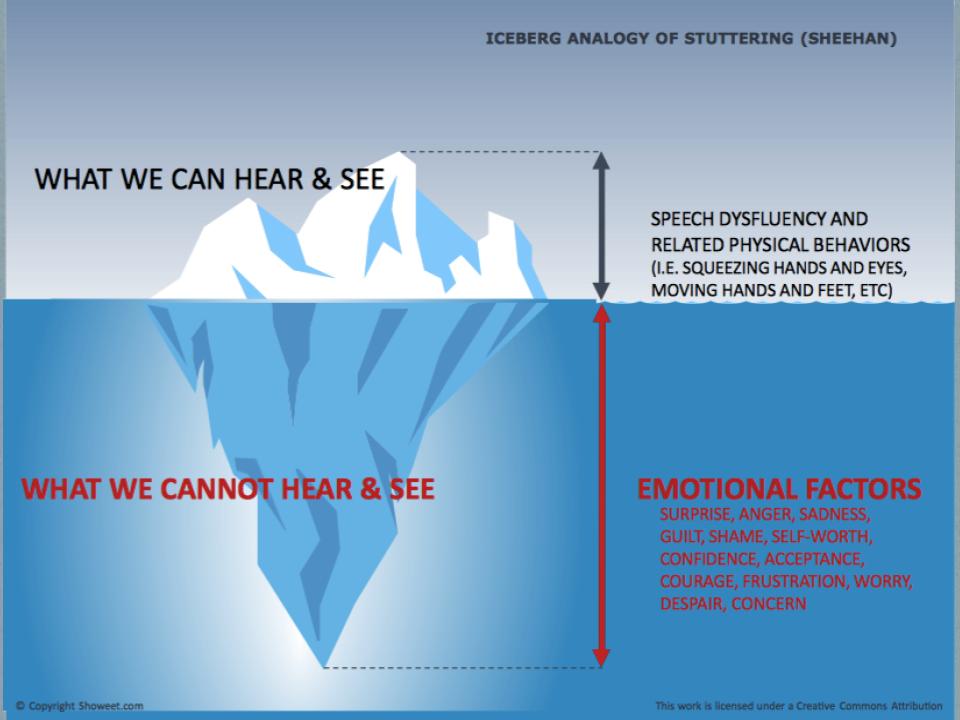 ICEBERG ANALOGY OF STUTTERING (SHEEHAN)

WHAT WE CAN HEAR & SEE

SPEECH DYSFLUENCY AND RELATED PHYSICAL BEHAVIORS (I.E. SQUEEZING HANDS AND EYES, MOVING HANDS AND FEET, ETC)

WHAT WE CANNOT HEAR & SEE

EMOTIONAL FACTORS
SURPRISE, ANGER, SADNESS, GUILT, SHAME, SELF-WORTH, CONFIDENCE, ACCEPTANCE, COURAGE, FRUSTRATION, WORRY, DESPAIR, CONCERN

© Copyright Showeet.com

This work is licensed under a Creative Commons Attribution